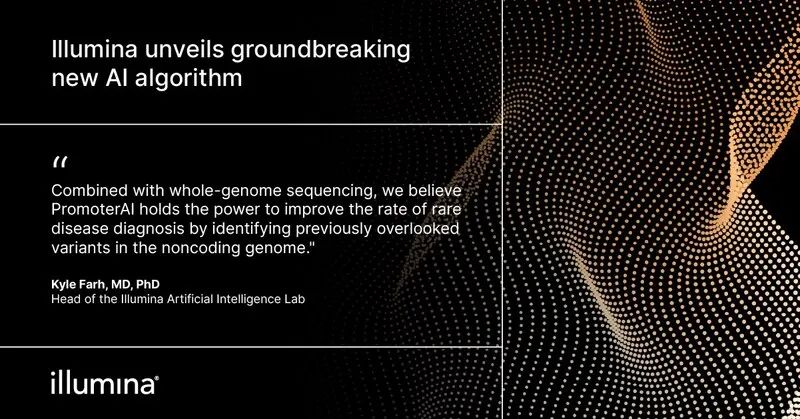 Illumina unveils groundbreaking new AI algorithm

"

Combined with whole-genome sequencing, we believe PromoterAI holds the power to improve the rate of rare disease diagnosis by identifying previously overlooked variants in the noncoding genome."

Kyle Farh, MD, PhD
Head of the Illumina Artificial Intelligence Lab

illumina®